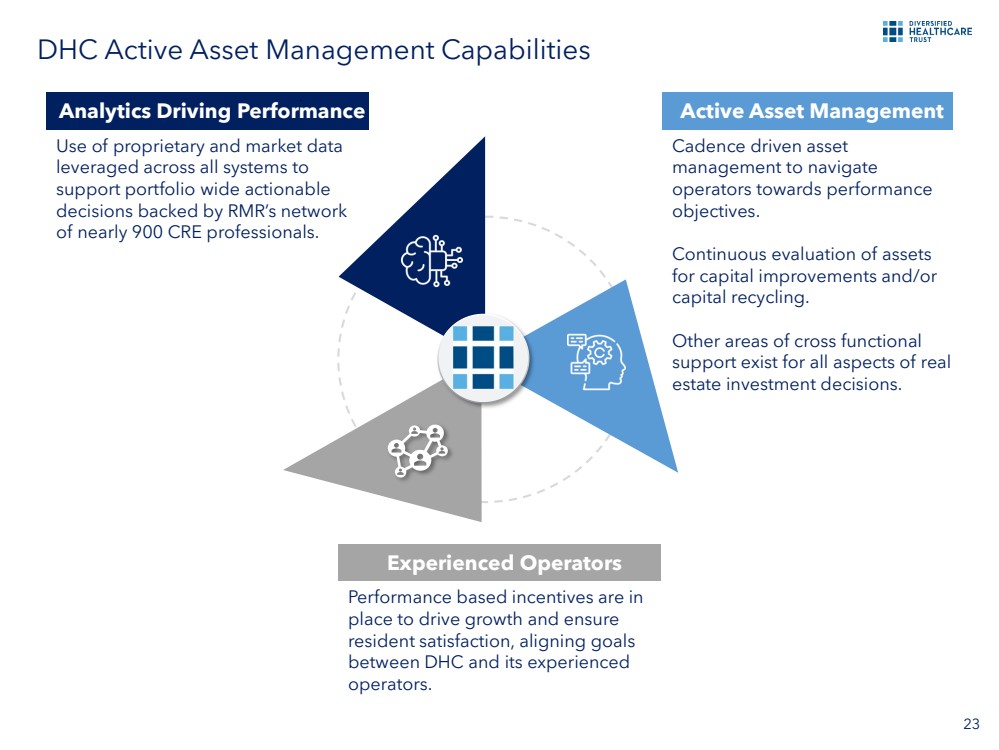 DHC Active Asset Management Capabilities

DIVERSIFIED HEALTHCARE TRUST

Analytics Driving Performance

Use of proprietary and market data leveraged across all systems to support portfolio wide actionable decisions backed by RMR's network of nearly 900 CRE professionals.

Active Asset Management

Cadence driven asset management to navigate operators towards performance objectives.

Continuous evaluation of assets for capital improvements and/or capital recycling.

Other areas of cross functional support exist for all aspects of real estate investment decisions.

Experienced Operators

Performance based incentives are in place to drive growth and ensure resident satisfaction, aligning goals between DHC and its experienced operators.

23